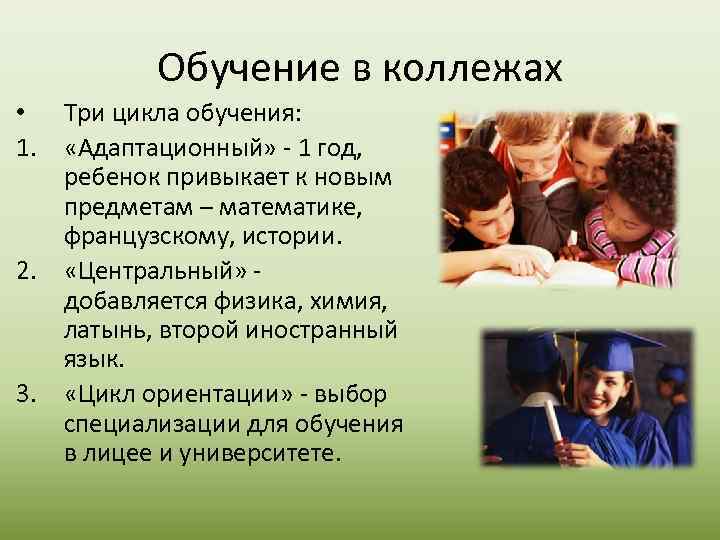 Обучение в коллежах

• Три цикла обучения:

1. «Адаптационный» - 1 год, ребенок привыкает к новым предметам – математике, французскому, истории.

2. «Центральный» - добавляется физика, химия, латынь, второй иностранный язык.

3. «Цикл ориентации» - выбор специализации для обучения в лицее и университете.